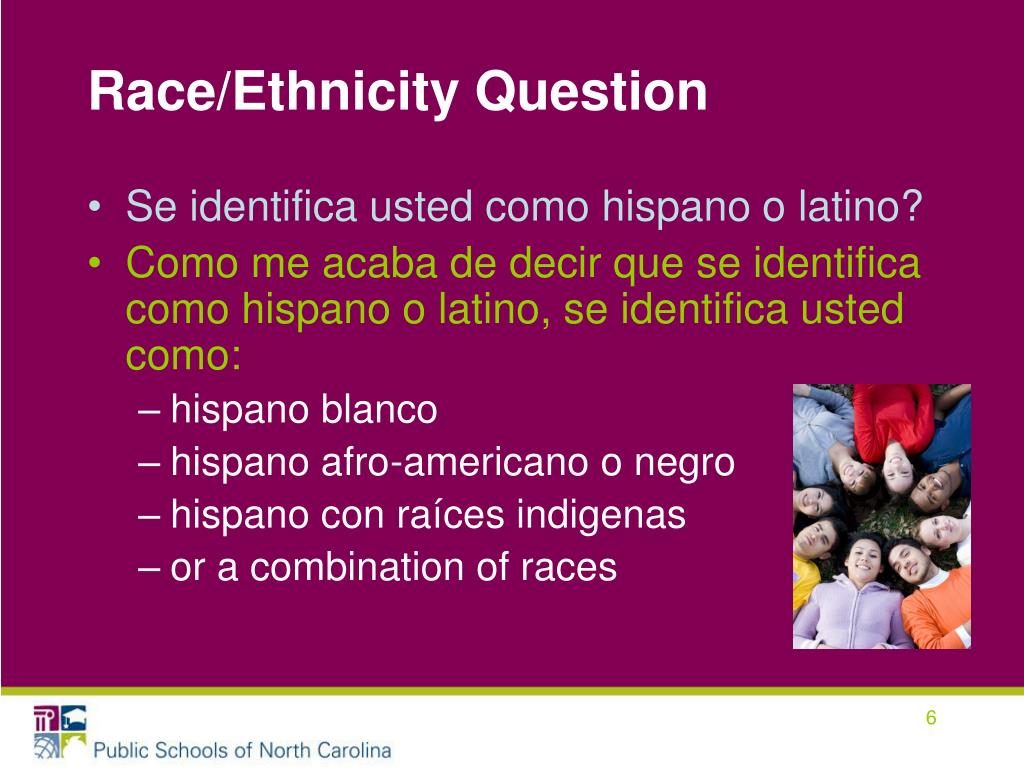 Race/Ethnicity Question

• Se identifica usted como hispano o latino?
• Como me acaba de decir que se identifica como hispano o latino, se identifica usted como:
– hispano blanco
– hispano afro-americano o negro
– hispano con raíces indigenas
– or a combination of races

Public Schools of North Carolina

6